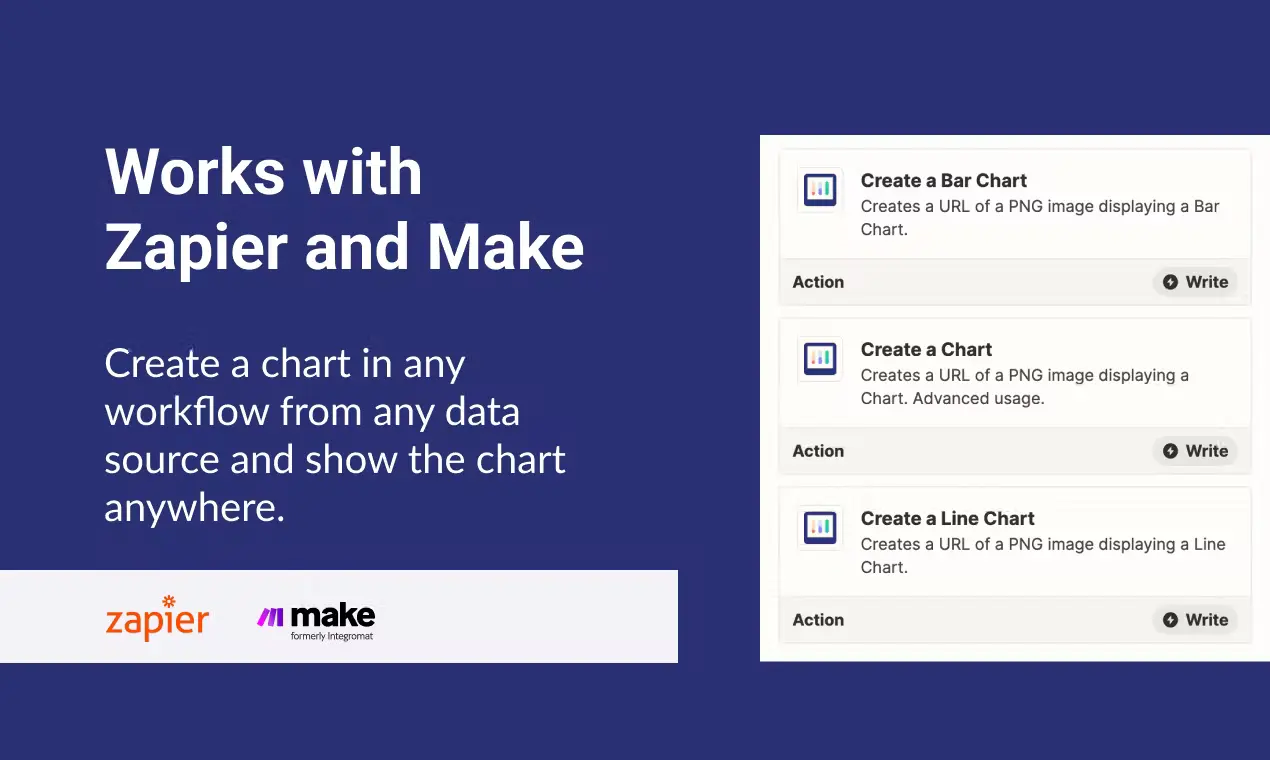 Works with Zapier and Make

Create a chart in any workflow from any data source and show the chart anywhere.

zapier

make
formerly Integromat

Create a Bar Chart
Creates a URL of a PNG image displaying a Bar Chart.

Action
Write

Create a Chart
Creates a URL of a PNG image displaying a Chart. Advanced usage.

Action
Write

Create a Line Chart
Creates a URL of a PNG image displaying a Line Chart.

Action
Write